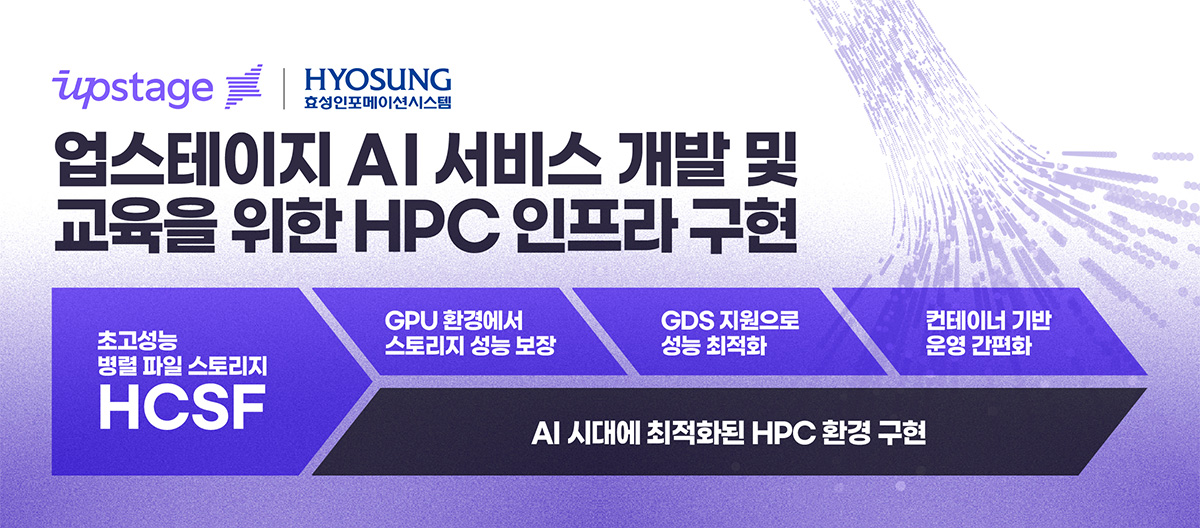 upstage | HYOSUNG 효성인포메이션시스템

업스테이지 AI 서비스 개발 및 교육을 위한 HPC 인프라 구현

초고성능 병렬 파일 스토리지
HCSF

GPU 환경에서 스토리지 성능 보장

GDS 지원으로 성능 최적화

컨테이너 기반 운영 간편화

AI 시대에 최적화된 HPC 환경 구현